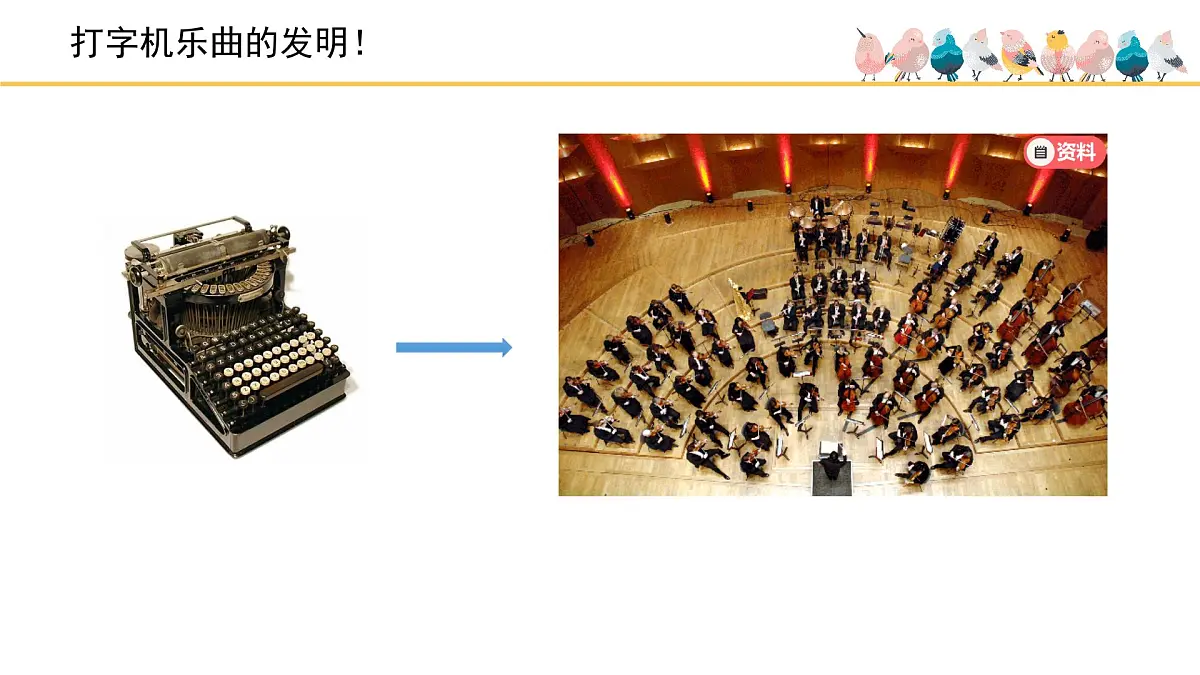 打字机乐曲的发明！

资料